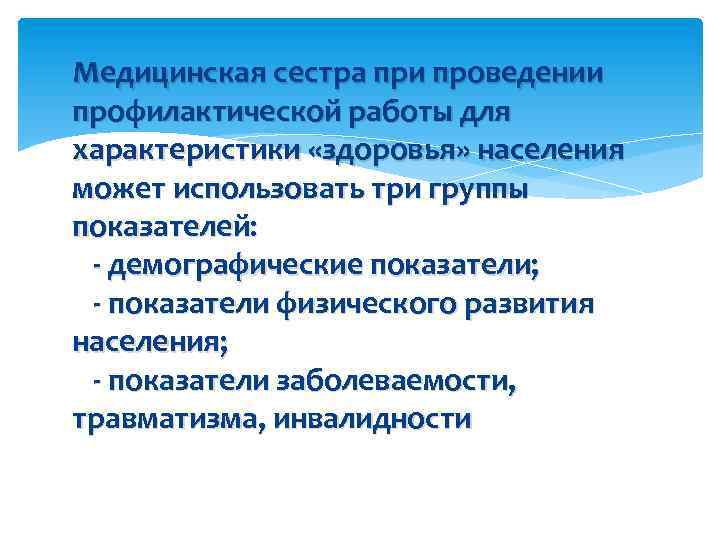 Медицинская сестра при проведении профилактической работы для характеристики «здоровья» населения может использовать три группы показателей:

- демографические показатели;

- показатели физического развития населения;

- показатели заболеваемости, травматизма, инвалидности